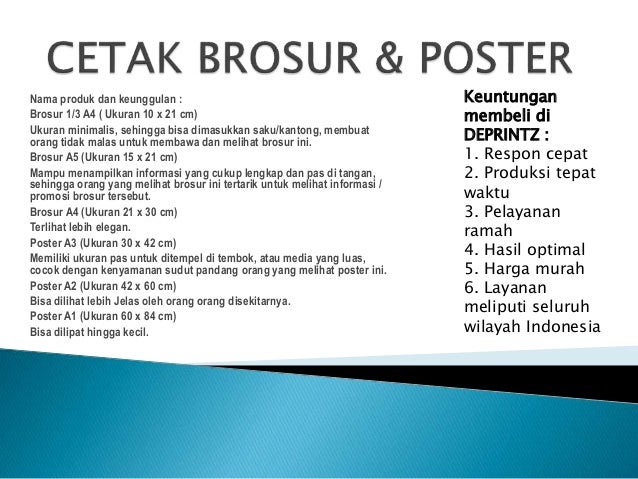 CETAK BROSUR & POSTER

Nama produk dan keunggulan :

Brosur 1/3 A4 ( Ukuran 10 x 21 cm)

Ukuran minimalis, sehingga bisa dimasukkan saku/kantong, membuat orang tidak malas untuk membawa dan melihat brosur ini.

Brosur A5 (Ukuran 15 x 21 cm)

Mampu menampilkan informasi yang cukup lengkap dan pas di tangan, sehingga orang yang melihat brosur ini tertarik untuk melihat informasi / promosi brosur tersebut.

Brosur A4 (Ukuran 21 x 30 cm)

Terlihat lebih elegan.

Poster A3 (Ukuran 30 x 42 cm)

Memiliki ukuran pas untuk ditempel di tembok, atau media yang luas, cocok dengan kenyamanan sudut pandang orang yang melihat poster ini.

Poster A2 (Ukuran 42 x 60 cm)

Bisa dilihat lebih Jelas oleh orang orang disekitarnya.

Poster A1 (Ukuran 60 x 84 cm)

Bisa dilipat hingga kecil.

Keuntungan membeli di DEPRINTZ :

1. Respon cepat
2. Produksi tepat waktu
3. Pelayanan ramah
4. Hasil optimal
5. Harga murah
6. Layanan meliputi seluruh wilayah Indonesia